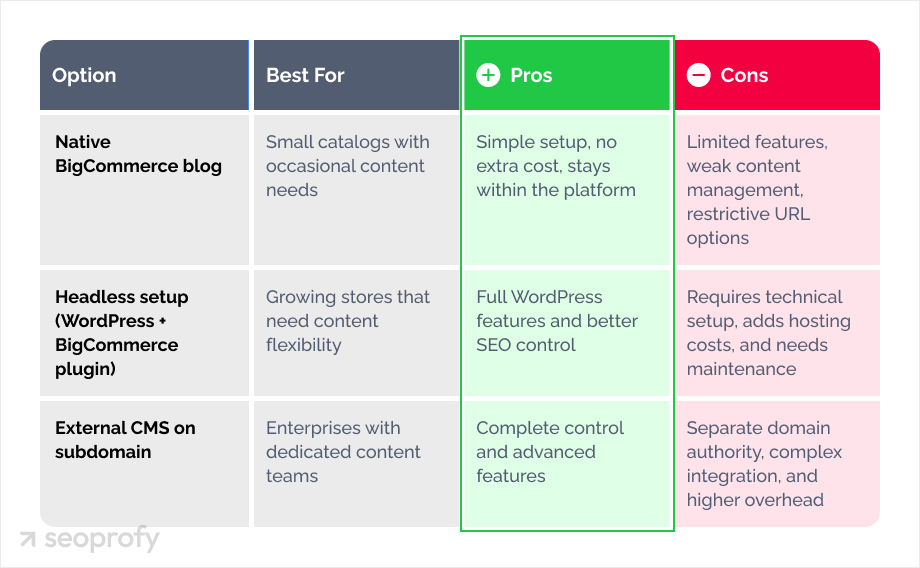 | Option | Best For | Pros | Cons |
|---|---|---|---|
| Native BigCommerce blog | Small catalogs with occasional content needs | Simple setup, no extra cost, stays within the platform | Limited features, weak content management, restrictive URL options |
| Headless setup (WordPress + BigCommerce plugin) | Growing stores that need content flexibility | Full WordPress features and better SEO control | Requires technical setup, adds hosting costs, and needs maintenance |
| External CMS on subdomain | Enterprises with dedicated content teams | Complete control and advanced features | Separate domain authority, complex integration, and higher overhead |

seoprofy